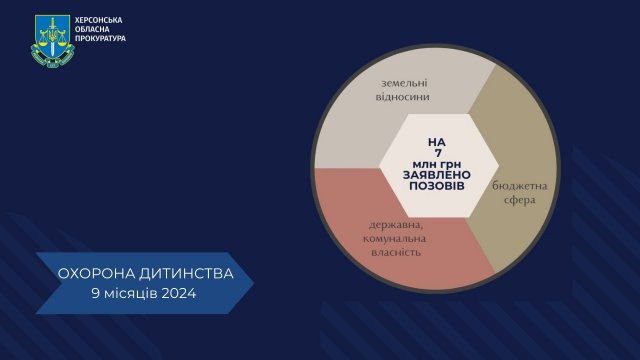 ХЕРСОНСЬКА ОБЛАСНА ПРОКУРАТУРА

земельні відносини

НА 7 млн грн ЗАЯВЛЕНО ПОЗОВІВ

бюджетна сфера

державна, комунальна власність

ОХОРОНА ДИТИНСТВА
9 місяців 2024